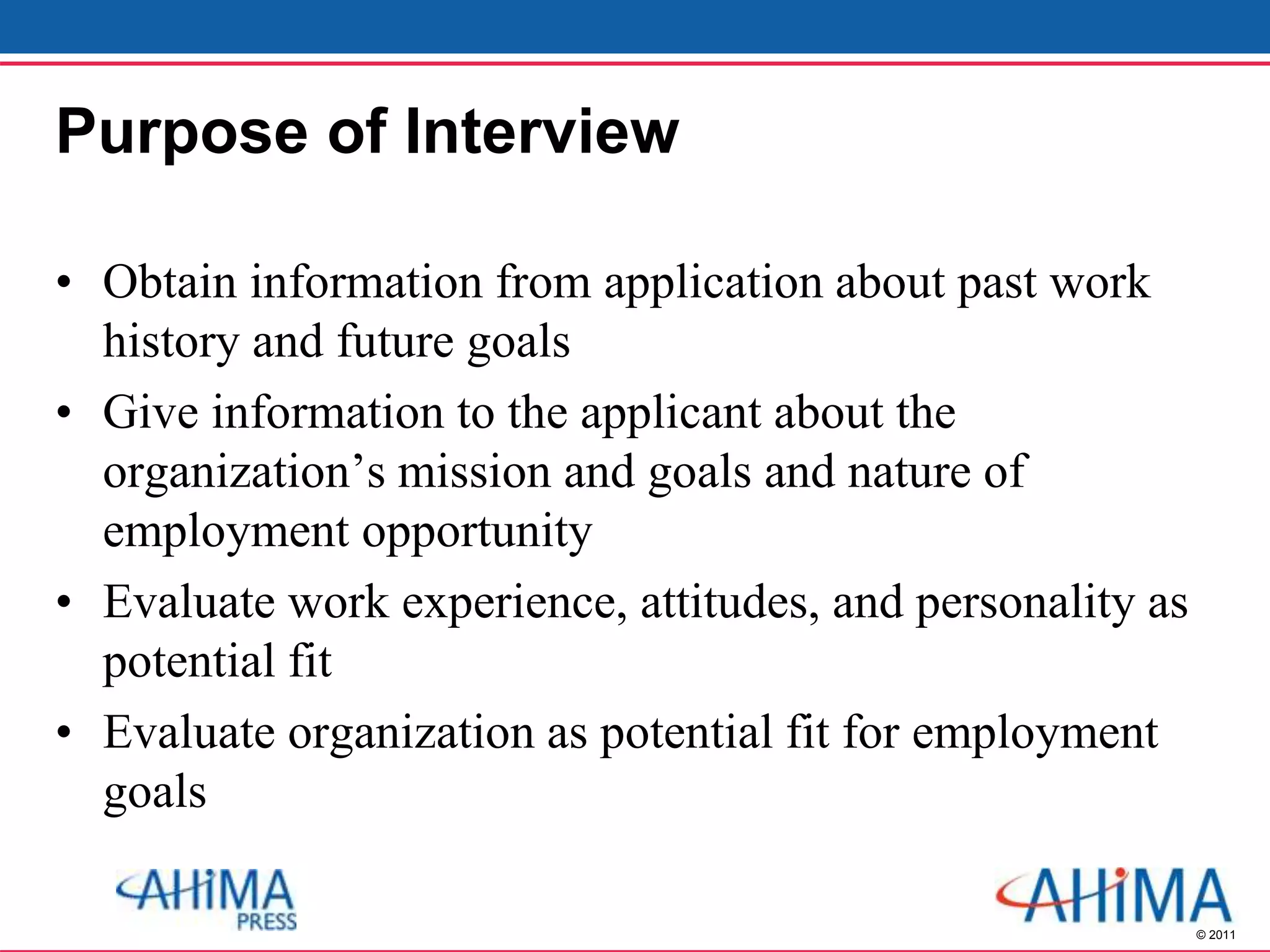 Purpose of Interview

• Obtain information from application about past work history and future goals
• Give information to the applicant about the organization’s mission and goals and nature of employment opportunity
• Evaluate work experience, attitudes, and personality as potential fit
• Evaluate organization as potential fit for employment goals

AHIMA PRESS

AHIMA

© 2011